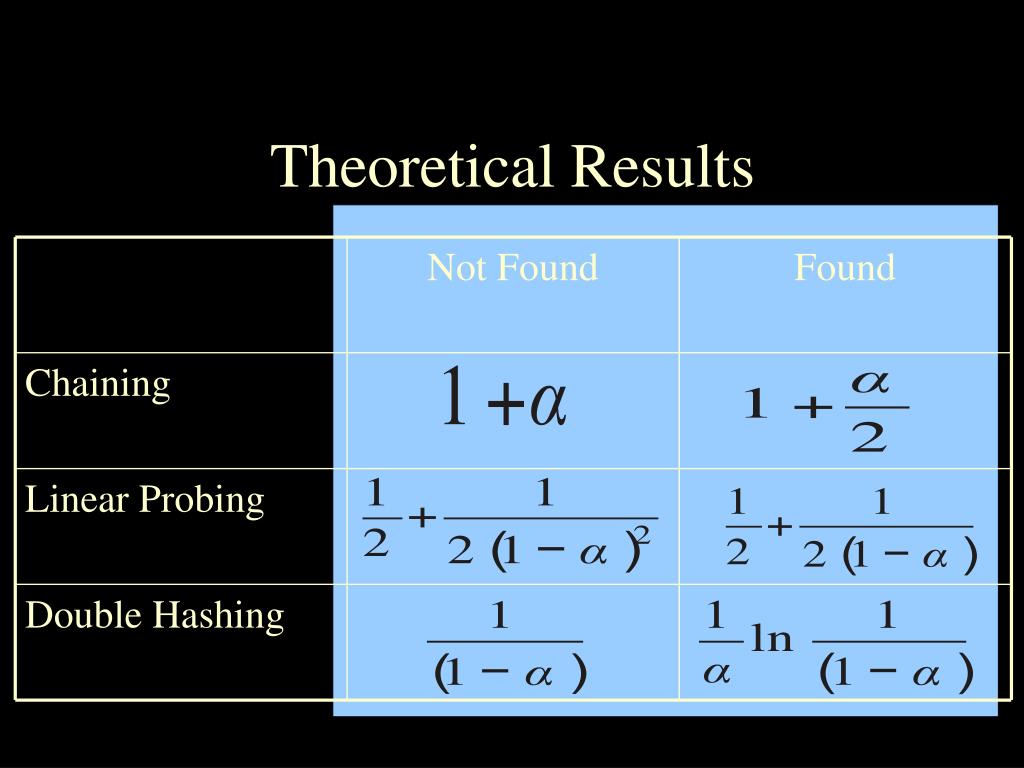 Theoretical Results

| | Not Found | Found |
|---|---|---|
| Chaining | $1+\alpha$ | $1+\frac{\alpha}{2}$ |
| Linear Probing | $\frac{1}{2}+\frac{1}{2(1-\alpha)^2}$ | $\frac{1}{2}+\frac{1}{2(1-\alpha)}$ |
| Double Hashing | $\frac{1}{(1-\alpha)}$ | $\frac{1}{\alpha}\ln\frac{1}{(1-\alpha)}$ |